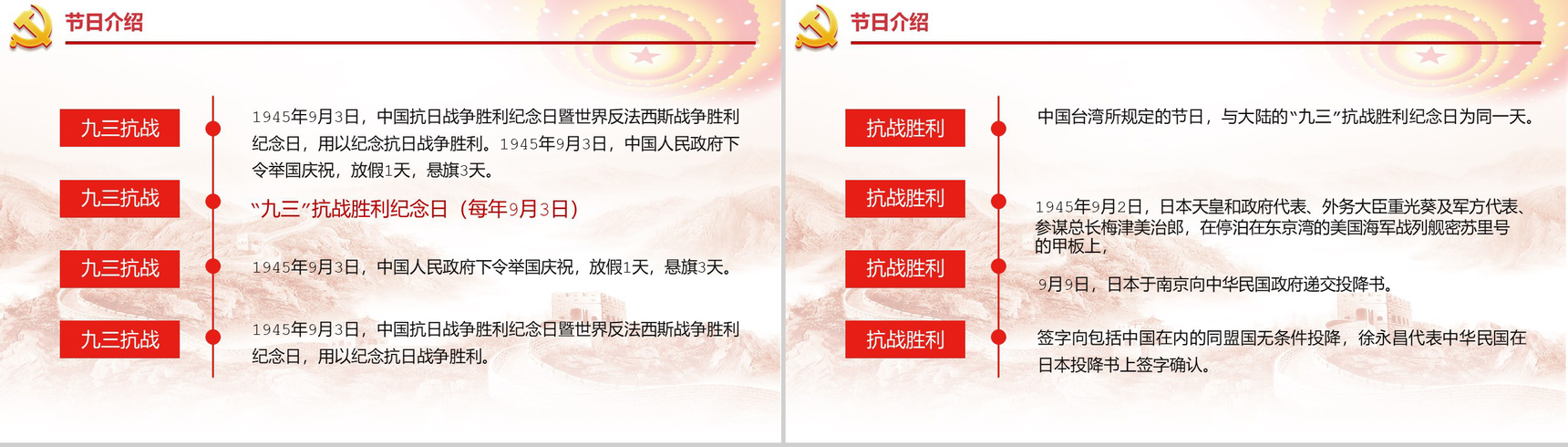 节日介绍

九三抗战

1945年9月3日，中国抗日战争胜利纪念日暨世界反法西斯战争胜利纪念日，用以纪念抗日战争胜利。1945年9月3日，中国人民政府下令举国庆祝，放假1天，悬旗3天。

九三抗战

“九三”抗战胜利纪念日（每年9月3日）

九三抗战

1945年9月3日，中国人民政府下令举国庆祝，放假1天，悬旗3天。

九三抗战

1945年9月3日，中国抗日战争胜利纪念日暨世界反法西斯战争胜利纪念日，用以纪念抗日战争胜利。

节日介绍

抗战胜利

中国台湾所规定的节日，与大陆的“九三”抗战胜利纪念日为同一天。

抗战胜利

1945年9月2日，日本天皇和政府代表、外务大臣重光葵及军方代表、参谋总长梅津美治郎，在停泊在东京湾的美国海军战列舰密苏里号的甲板上，

抗战胜利

9月9日，日本于南京向中华民国政府递交投降书。

抗战胜利

签字向包括中国在内的同盟国无条件投降，徐永昌代表中华民国在日本投降书上签字确认。